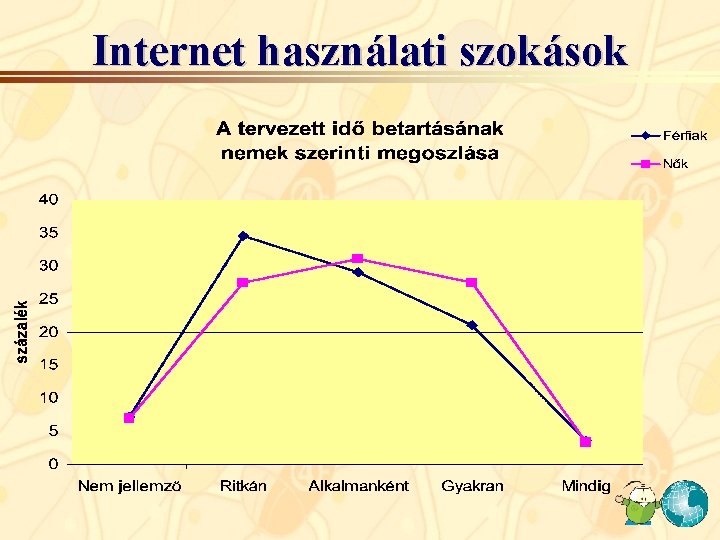 Internet használati szokások

A tervezett idő betartásának nemek szerinti megoszlása

Férfiak
Nők

százalék

40
35
30
25
20
15
10
5
0

Nem jellemző
Ritkán
Alkalmanként
Gyakran
Mindig